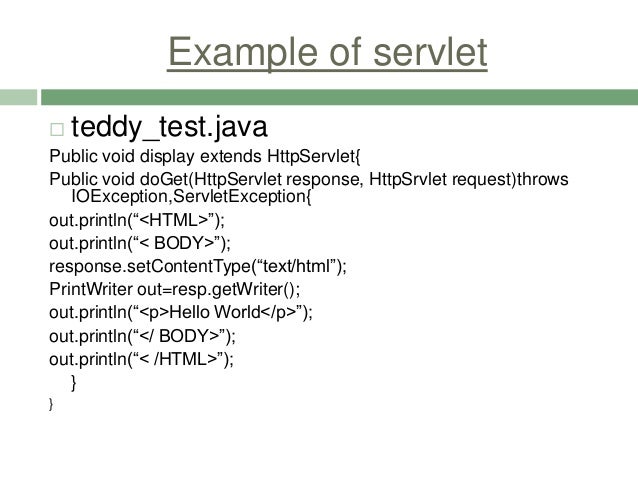 Example of servlet

□ teddy_test.java

Public void display extends HttpServlet{

Public void doGet(HttpServlet response, HttpSrvlet request)throws IOException,ServletException{

out.println(“<HTML>”);

out.println(“< BODY>”);

response.setContentType(“text/html”);

PrintWriter out=resp.getWriter();

out.println(“<p>Hello World</p>”);

out.println(“</ BODY>”);

out.println(“< /HTML>”);

}

}